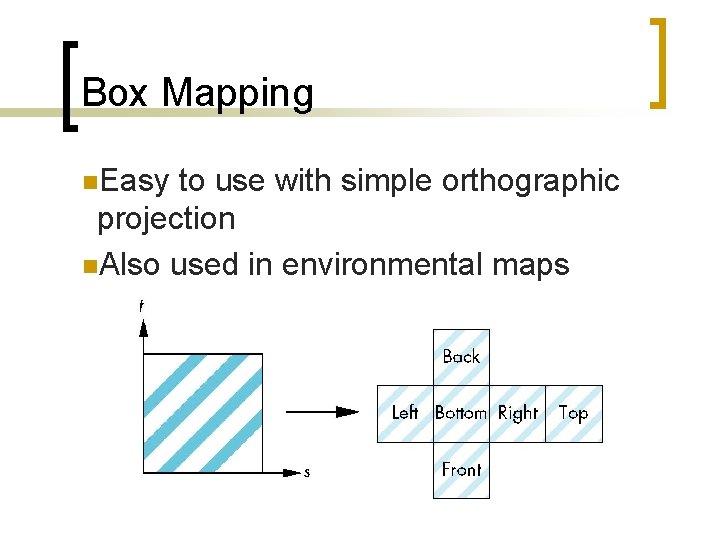 Box Mapping

Easy to use with simple orthographic projection

Also used in environmental maps

t

s

Back

Left Bottom Right Top

Front